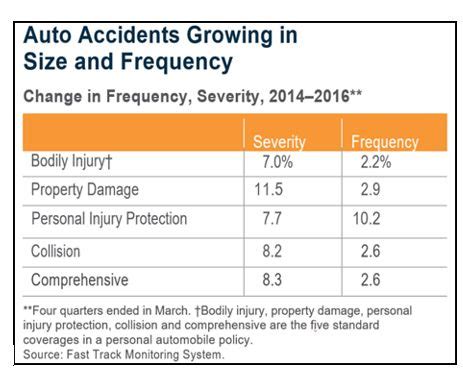 Auto Accidents Growing in Size and Frequency

Change in Frequency, Severity, 2014–2016**

| | Severity | Frequency |
|---|---|---|
| Bodily Injury† | 7.0% | 2.2% |
| Property Damage | 11.5 | 2.9 |
| Personal Injury Protection | 7.7 | 10.2 |
| Collision | 8.2 | 2.6 |
| Comprehensive | 8.3 | 2.6 |

**Four quarters ended in March. †Bodily injury, property damage, personal injury protection, collision and comprehensive are the five standard coverages in a personal automobile policy.
Source: Fast Track Monitoring System.